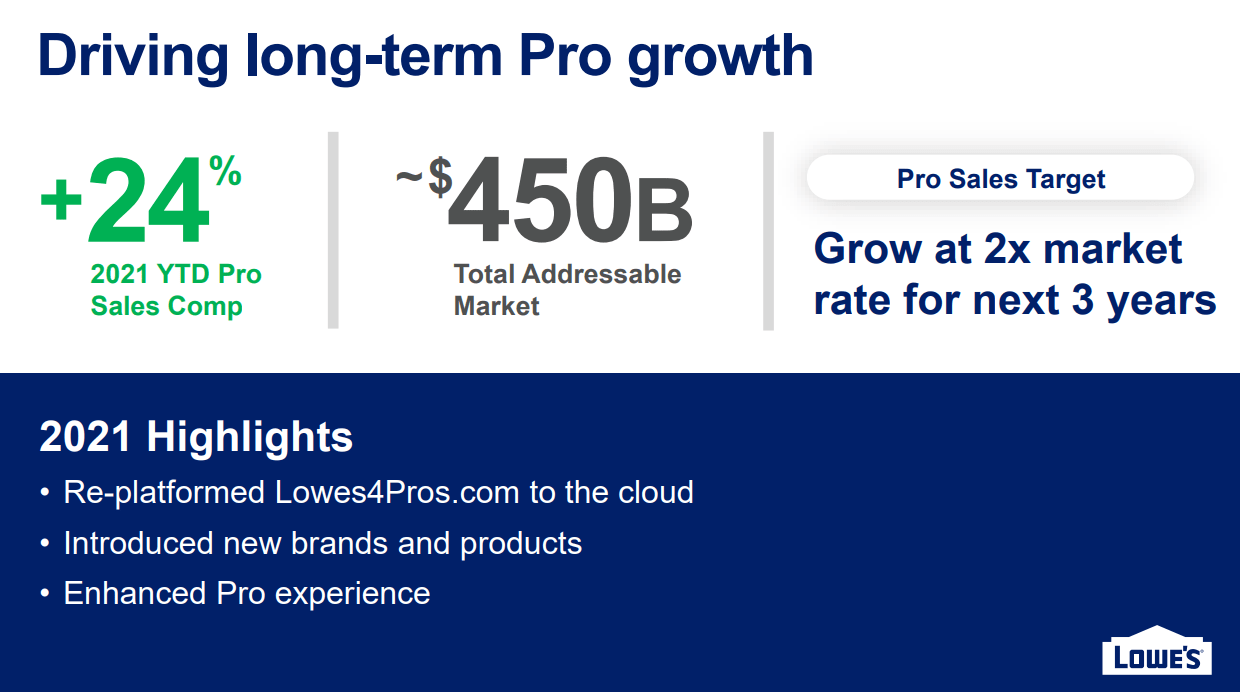 Driving long-term Pro growth

+24%
2021 YTD Pro Sales Comp

~$450B
Total Addressable Market

Pro Sales Target

Grow at 2x market rate for next 3 years

2021 Highlights

• Re-platformed Lowes4Pros.com to the cloud
• Introduced new brands and products
• Enhanced Pro experience

LOWE'S